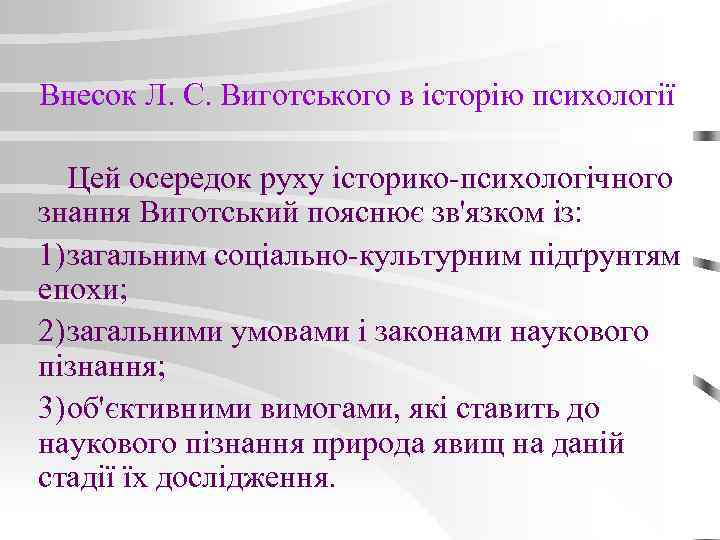 Внесок Л. С. Виготського в історію психології

Цей осередок руху історико-психологічного знання Виготський пояснює зв'язком із:

1)загальним соціально-культурним підґрунтям епохи;

2)загальними умовами і законами наукового пізнання;

3)об'єктивними вимогами, які ставить до наукового пізнання природа явищ на даній стадії їх дослідження.